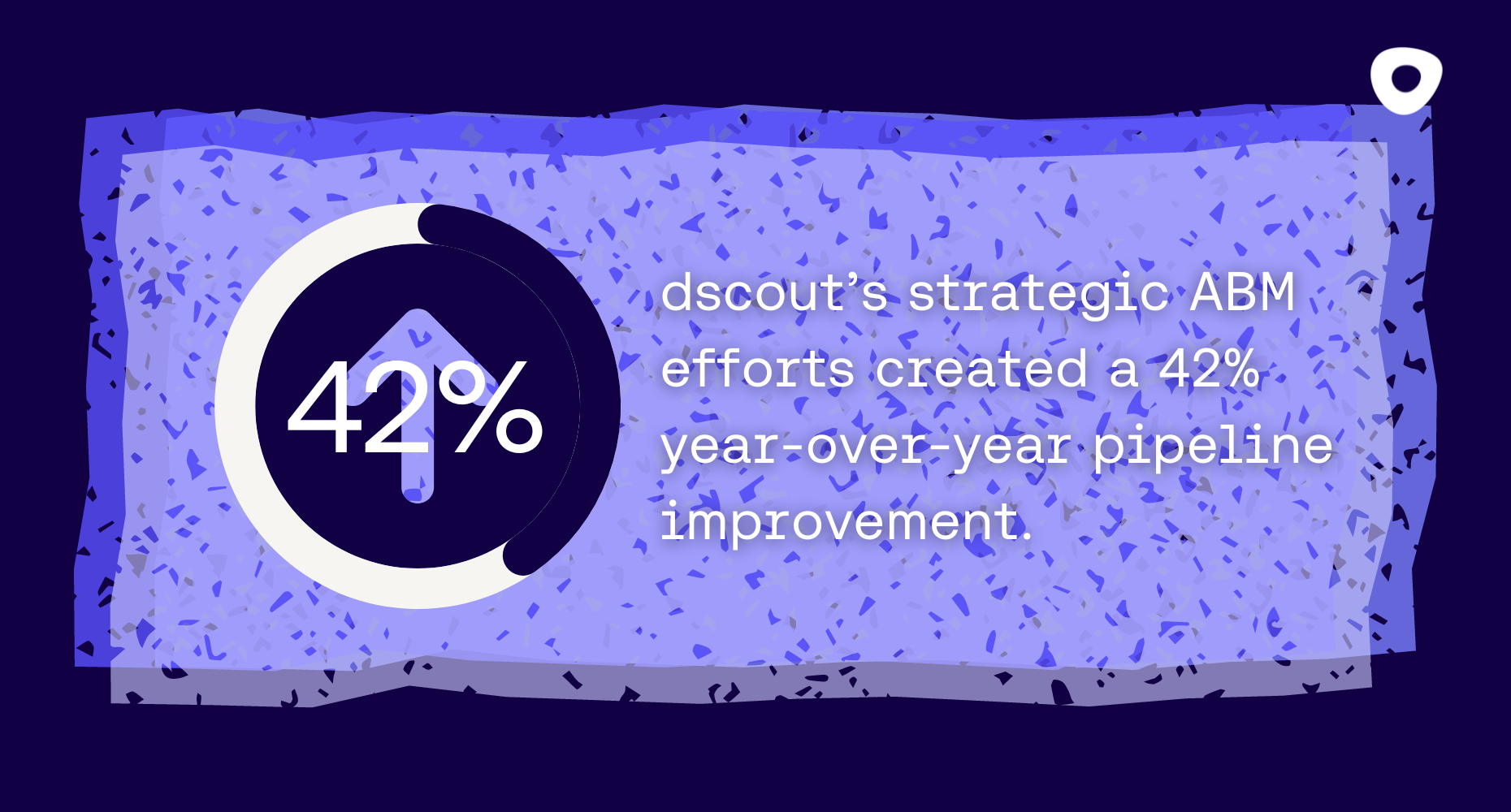 42%

dscout’s strategic ABM efforts created a 42% year-over-year pipeline improvement.